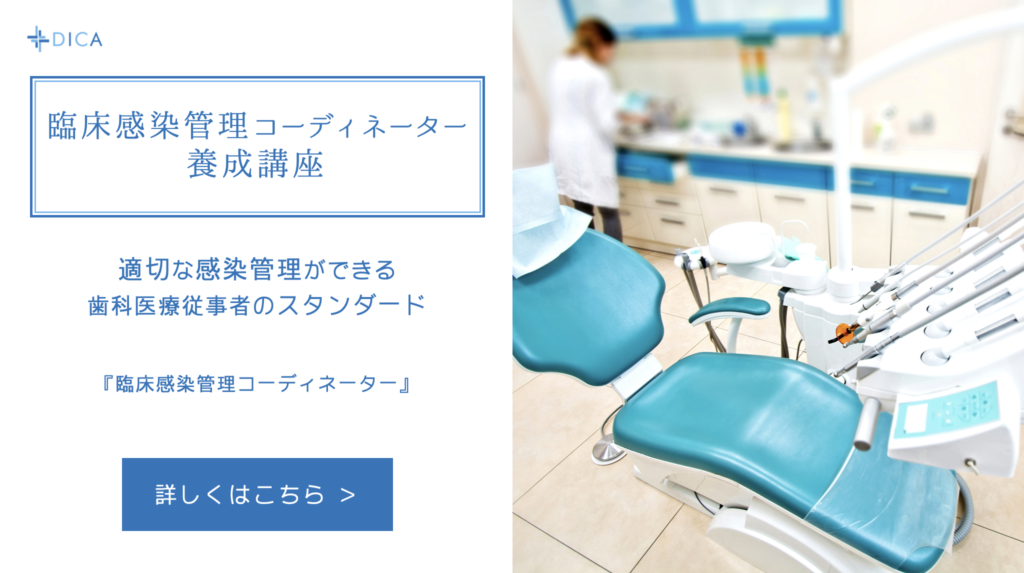 DICA

臨床感染管理コーディネーター
養成講座

適切な感染管理ができる
歯科医療従事者のスタンダード

『臨床感染管理コーディネーター』

詳しくはこちら ＞